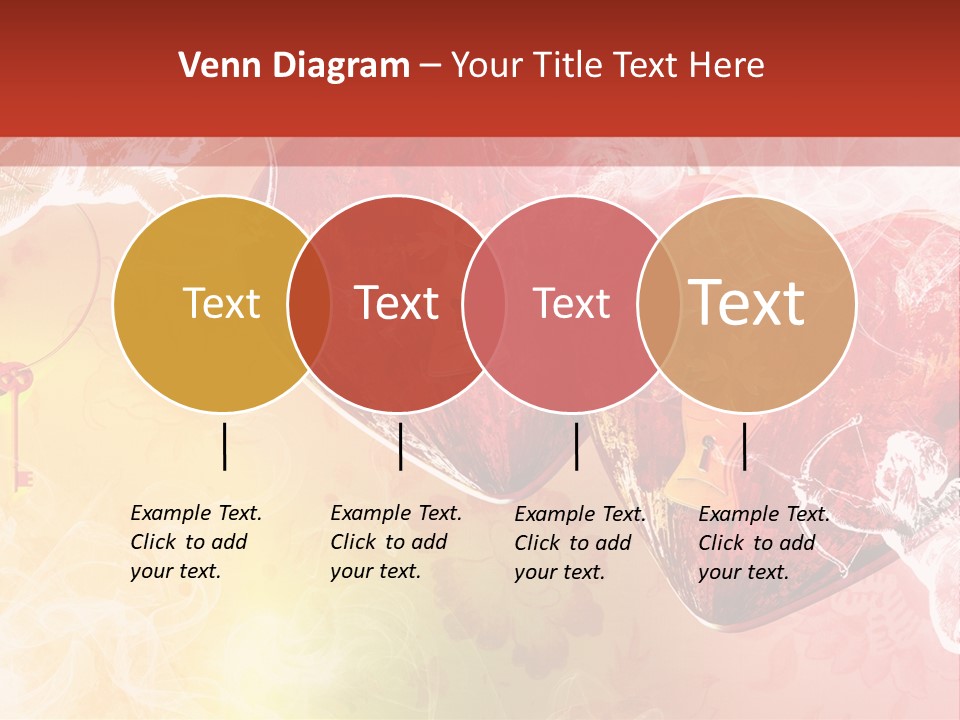 Venn Diagram – Your Title Text Here

Text

Text

Text

Text

Example Text. Click to add your text.

Example Text. Click to add your text.

Example Text. Click to add your text.

Example Text. Click to add your text.